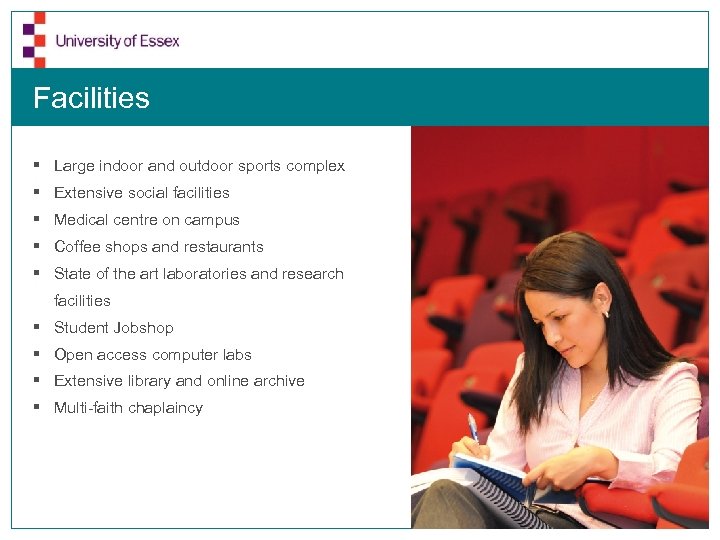 University of Essex

Facilities

- Large indoor and outdoor sports complex
- Extensive social facilities
- Medical centre on campus
- Coffee shops and restaurants
- State of the art laboratories and research facilities
- Student Jobshop
- Open access computer labs
- Extensive library and online archive
- Multi-faith chaplaincy